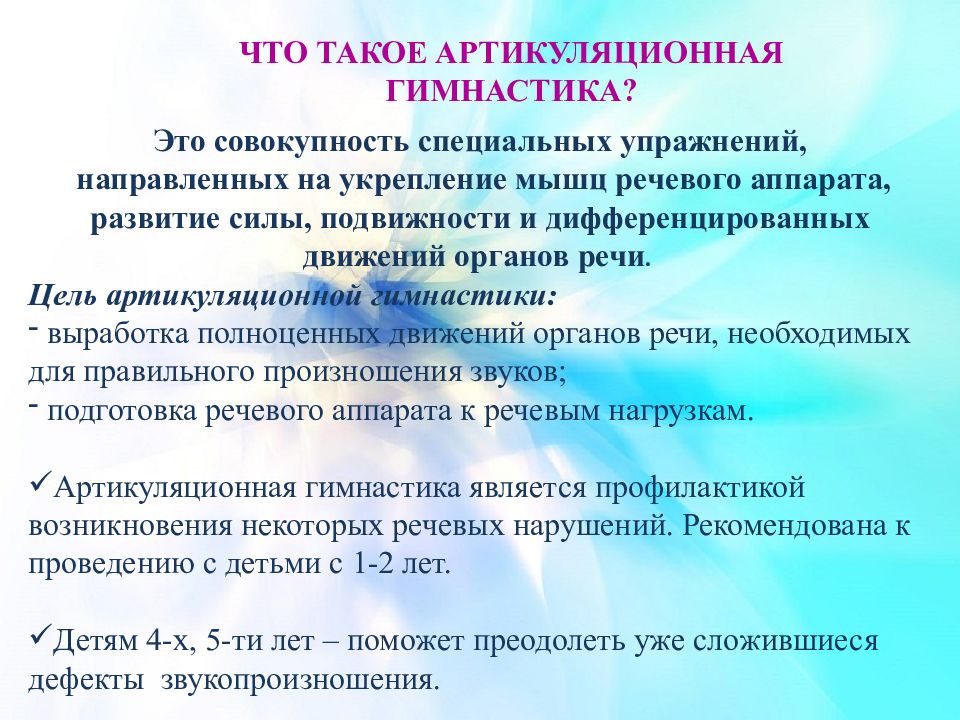 ЧТО ТАКОЕ АРТИКУЛЯЦИОННАЯ ГИМНАСТИКА?

Это совокупность специальных упражнений, направленных на укрепление мышц речевого аппарата, развитие силы, подвижности и дифференцированных движений органов речи.

Цель артикуляционной гимнастики:
- выработка полноценных движений органов речи, необходимых для правильного произношения звуков;
- подготовка речевого аппарата к речевым нагрузкам.

✓Артикуляционная гимнастика является профилактикой возникновения некоторых речевых нарушений. Рекомендована к проведению с детьми с 1-2 лет.

✓Детям 4-х, 5-ти лет – поможет преодолеть уже сложившиеся дефекты звукопроизношения.